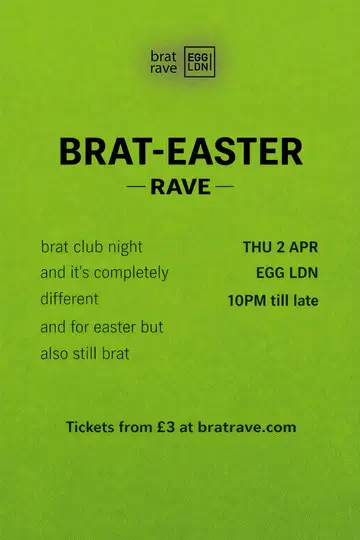 brat rave

EGG LDN

BRAT-EASTER

— RAVE —

brat club night and it's completely different and for easter but also still brat

THU 2 APR

EGG LDN

10PM till late

Tickets from £3 at bratrave.com